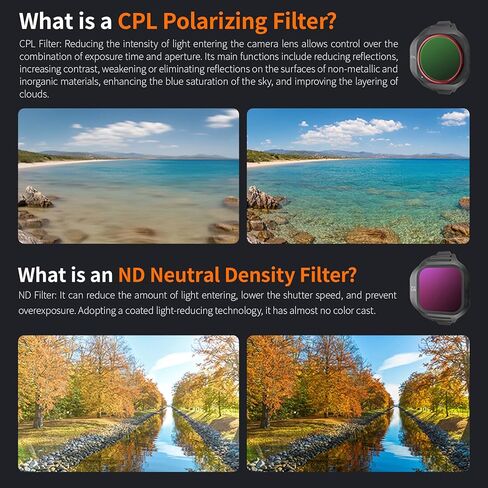 What is a CPL Polarizing Filter?

CPL Filter: Reducing the intensity of light entering the camera lens allows control over the combination of exposure time and aperture. Its main functions include reducing reflections, increasing contrast, weakening or eliminating reflections on the surfaces of non-metallic and inorganic materials, enhancing the blue saturation of the sky, and improving the layering of clouds.

What is an ND Neutral Density Filter?

ND Filter: It can reduce the amount of light entering, lower the shutter speed, and prevent overexposure. Adopting a coated light-reducing technology, it has almost no color cast.